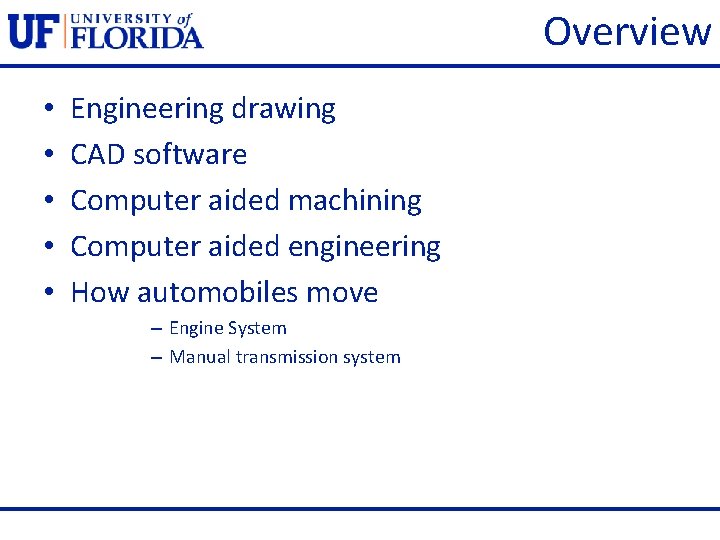 UF UNIVERSITY of FLORIDA

Overview

• Engineering drawing
• CAD software
• Computer aided machining
• Computer aided engineering
• How automobiles move
  – Engine System
  – Manual transmission system